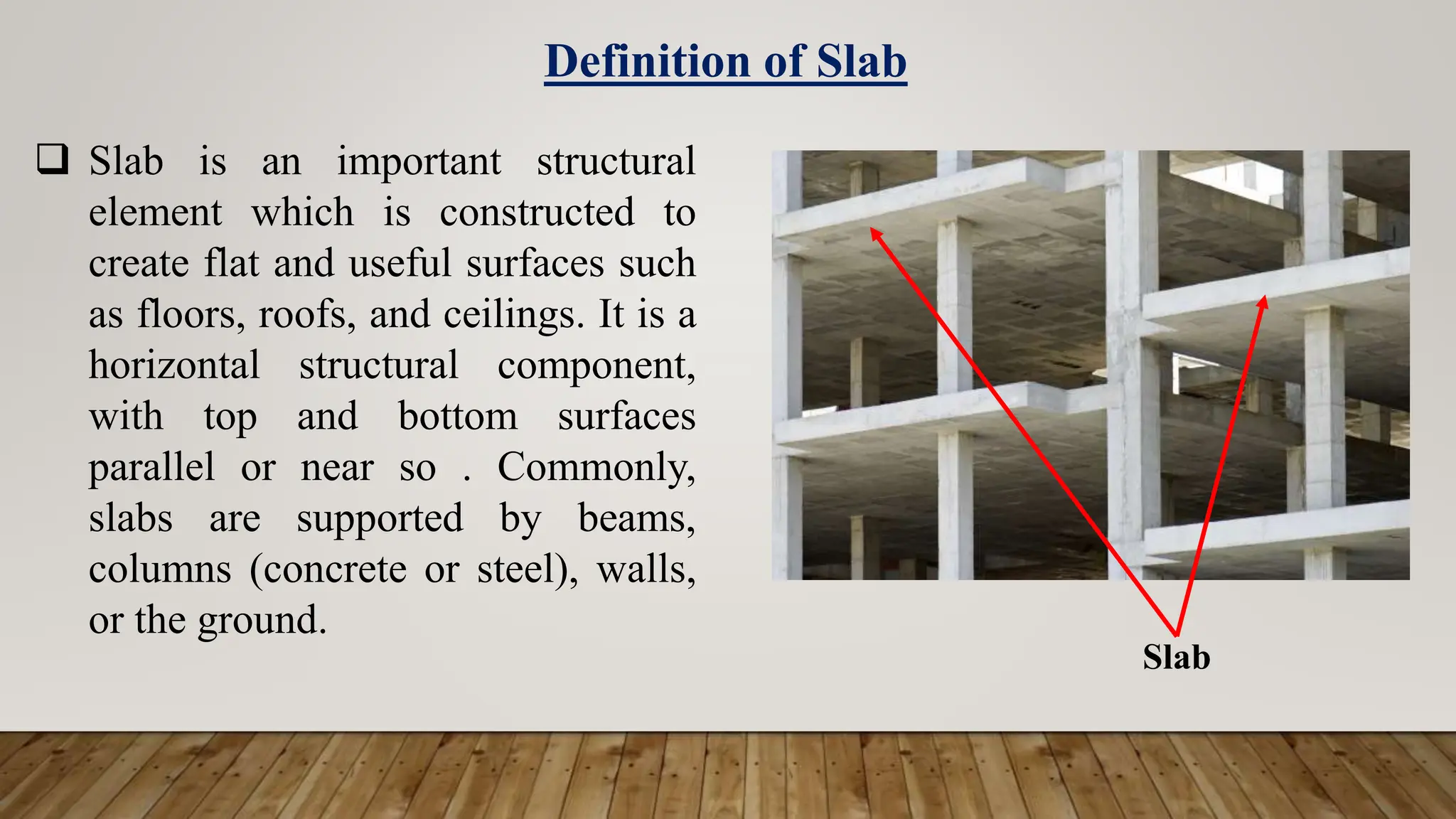 Definition of Slab

❑ Slab is an important structural element which is constructed to create flat and useful surfaces such as floors, roofs, and ceilings. It is a horizontal structural component, with top and bottom surfaces parallel or near so . Commonly, slabs are supported by beams, columns (concrete or steel), walls, or the ground.

Slab